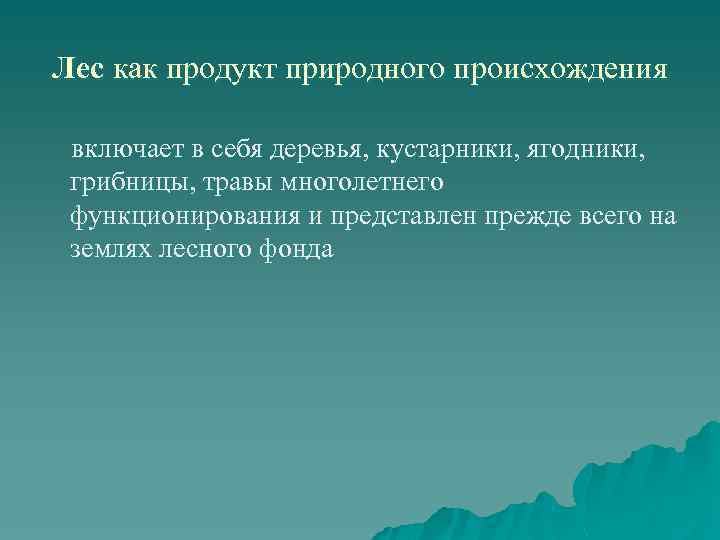 Лес как продукт природного происхождения

включает в себя деревья, кустарники, ягодники, грибницы, травы многолетнего функционирования и представлен прежде всего на землях лесного фонда